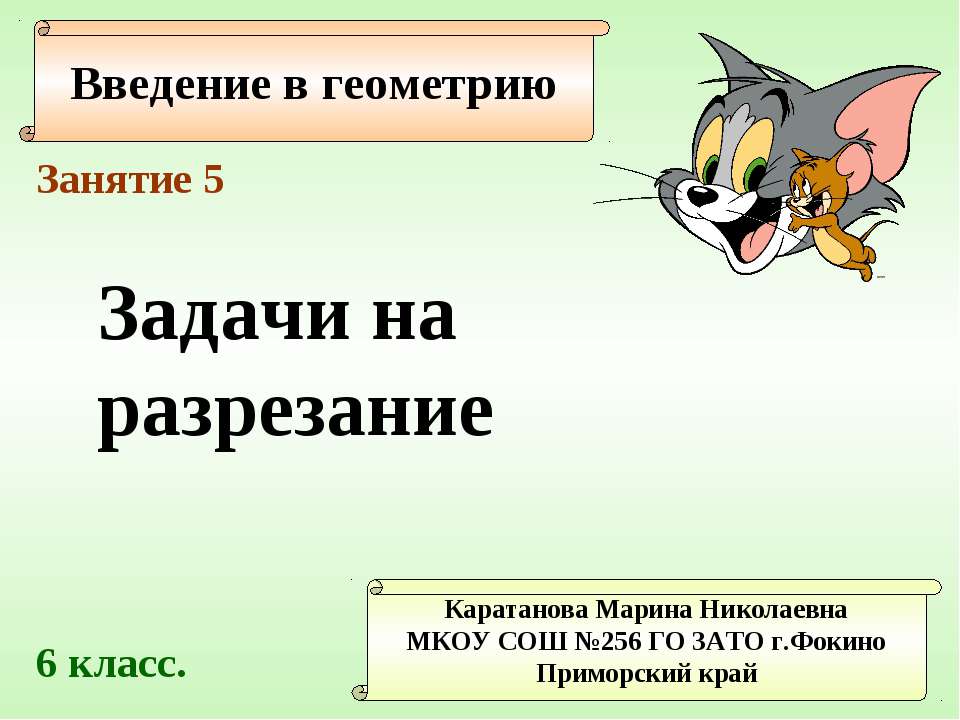 Введение в геометрию

Занятие 5

Задачи на разрезание

6 класс.

Каратанова Марина Николаевна
МКОУ СОШ №256 ГО ЗАТО г.Фокино
Приморский край